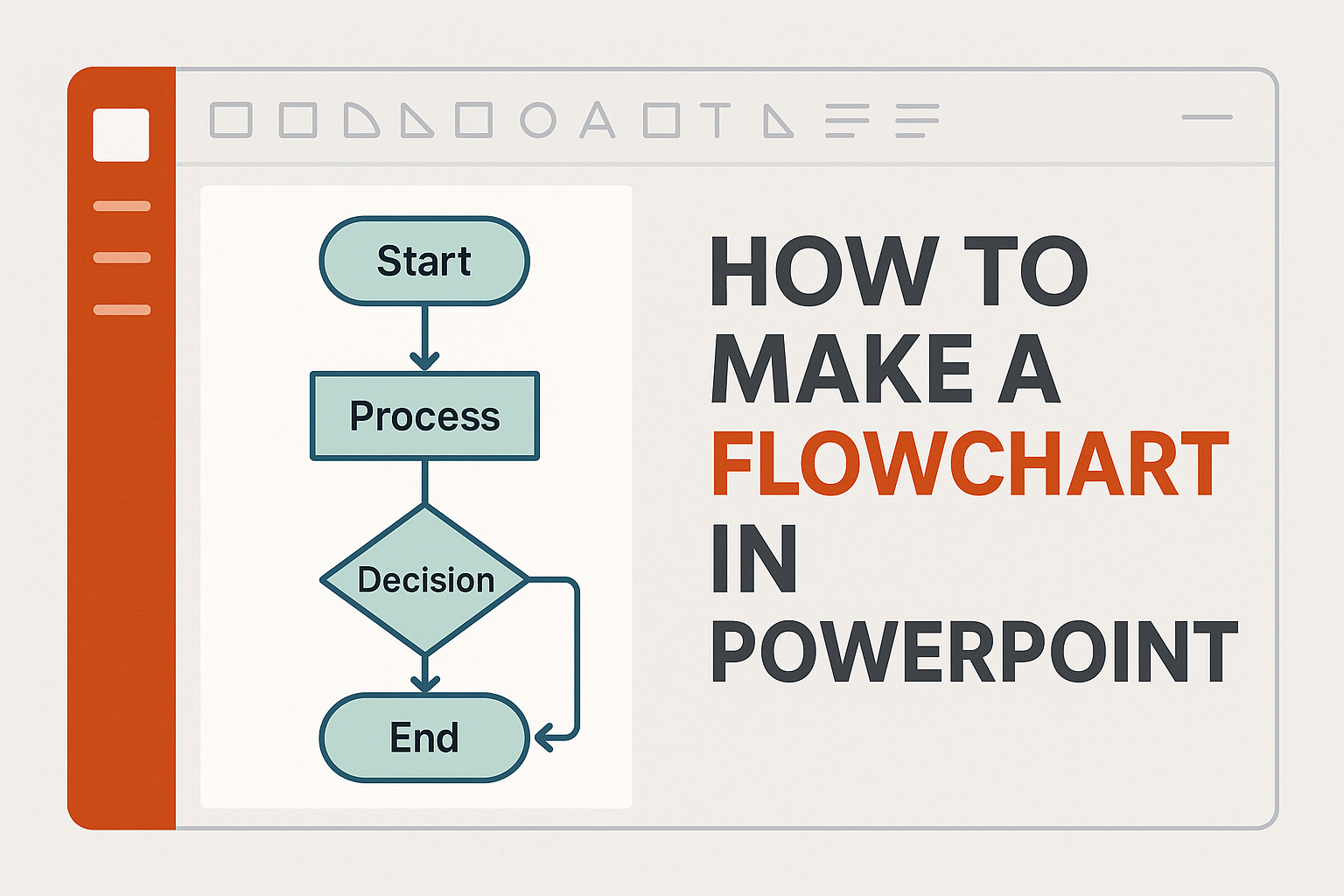 Start

Process

Decision

End

HOW TO MAKE A FLOWCHART IN POWERPOINT